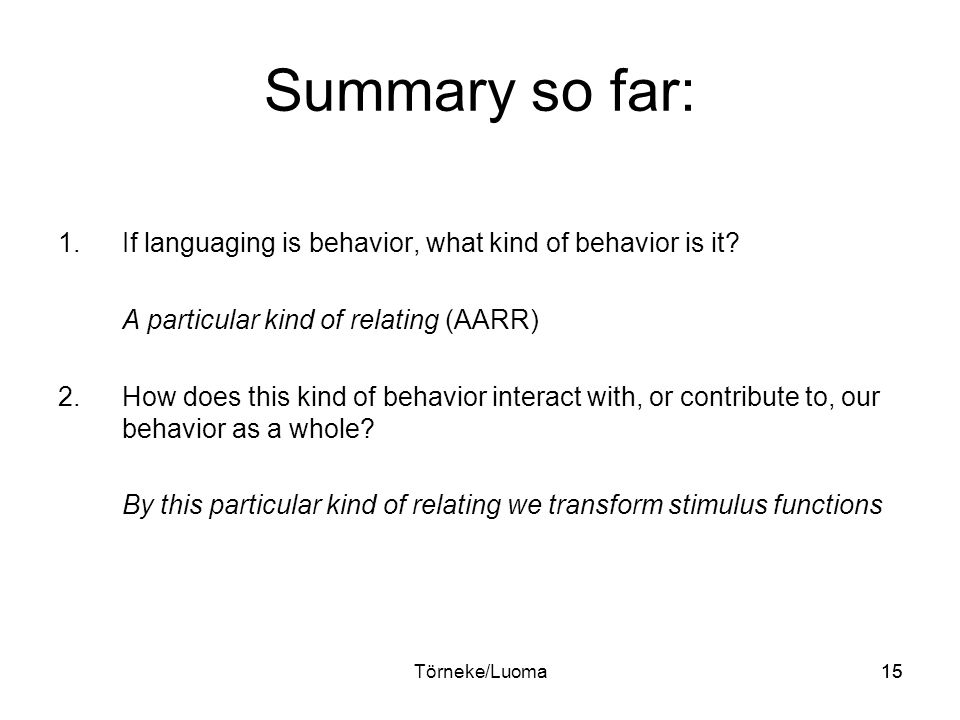 Summary so far:

1. If languaging is behavior, what kind of behavior is it?

A particular kind of relating (AARR)

2. How does this kind of behavior interact with, or contribute to, our behavior as a whole?

By this particular kind of relating we transform stimulus functions

Törneke/Luoma

15